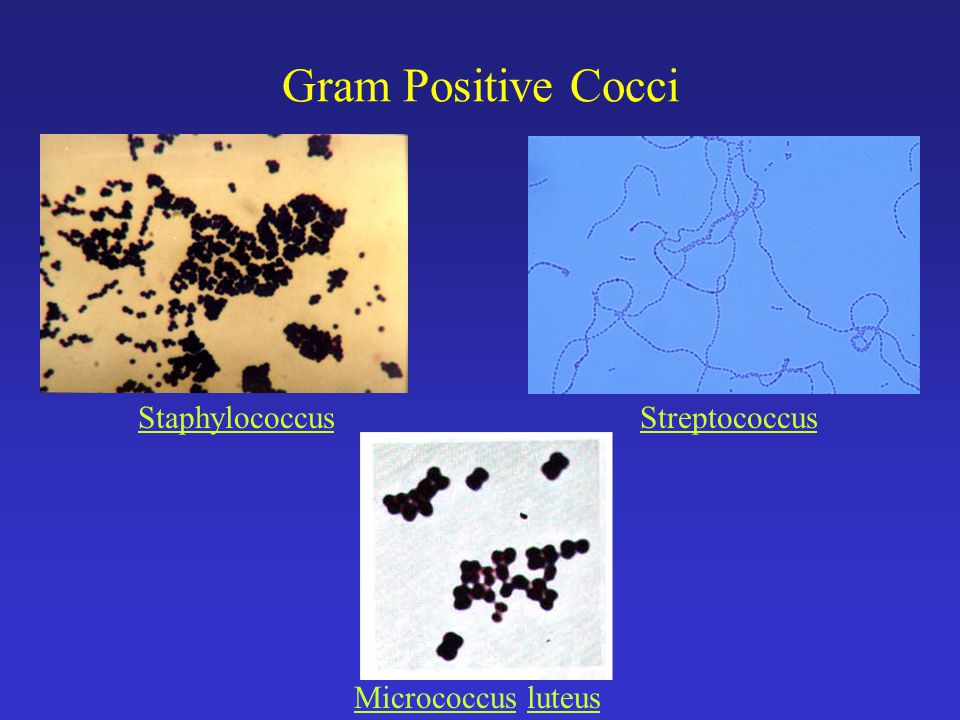 Gram Positive Cocci

Staphylococcus

Streptococcus

Micrococcus luteus